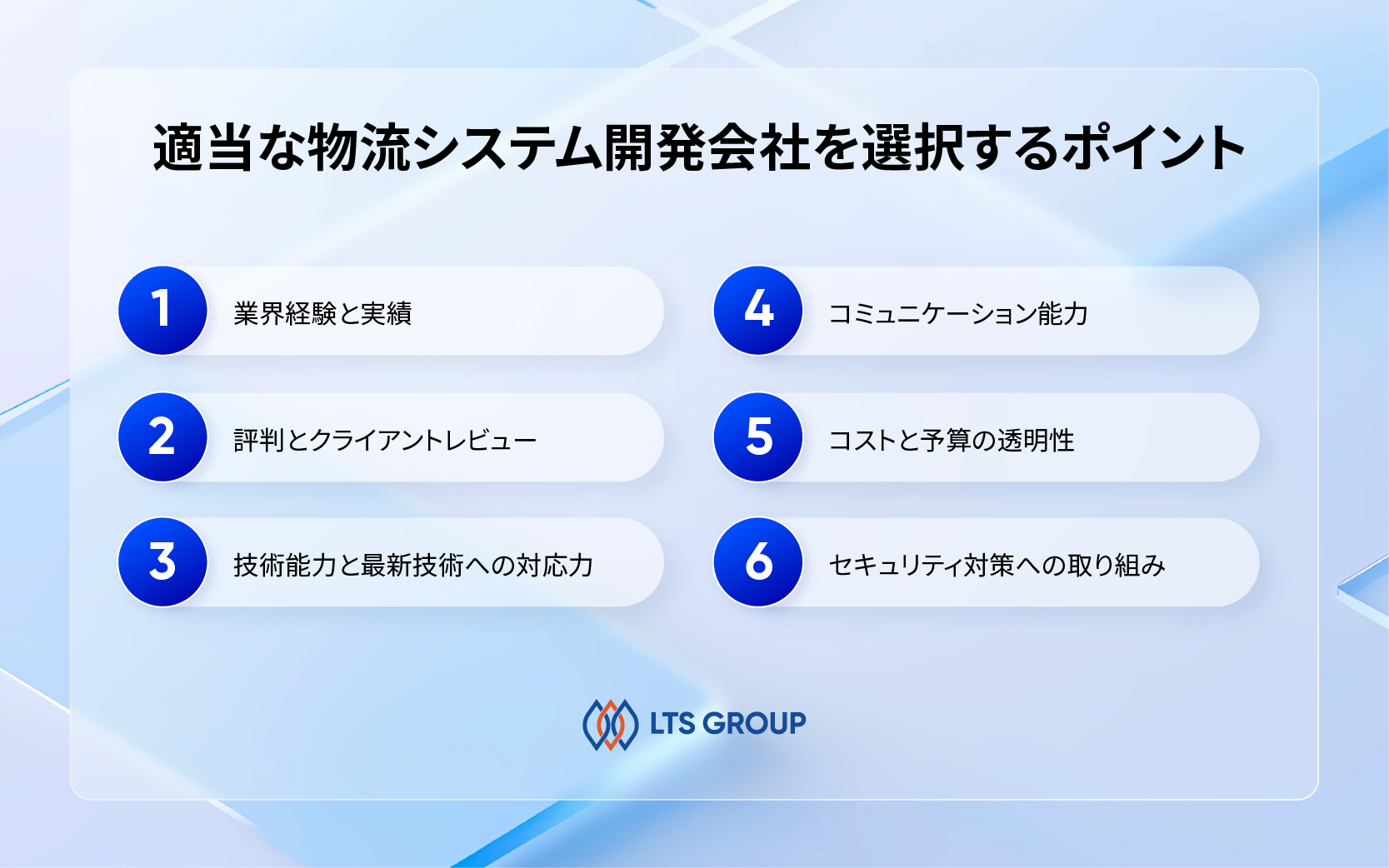 適当な物流システム開発会社を選択するポイント

1 業界経験と実績

2 評判とクライアントレビュー

3 技術能力と最新技術への対応力

4 コミュニケーション能力

5 コストと予算の透明性

6 セキュリティ対策への取り組み

LTS GROUP